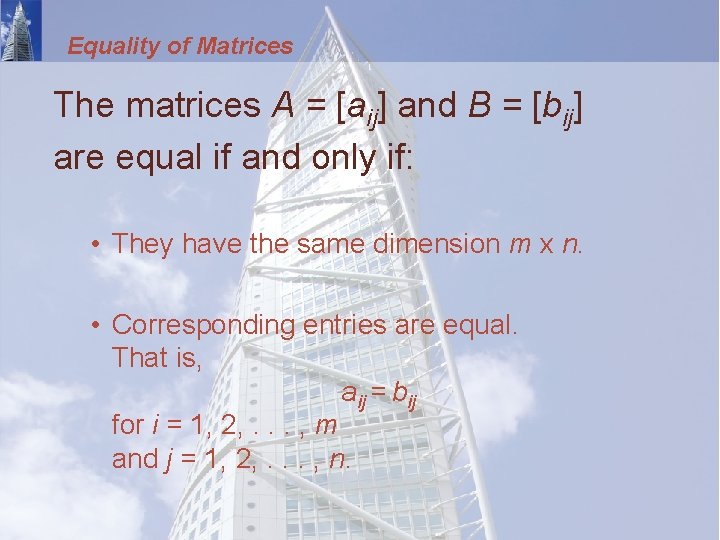 Equality of Matrices

The matrices $A = [a_{ij}]$ and $B = [b_{ij}]$ are equal if and only if:

• They have the same dimension $m \times n$.

• Corresponding entries are equal. That is,

$a_{ij} = b_{ij}$

for $i = 1, 2, . . . , m$
and $j = 1, 2, . . . , n$.